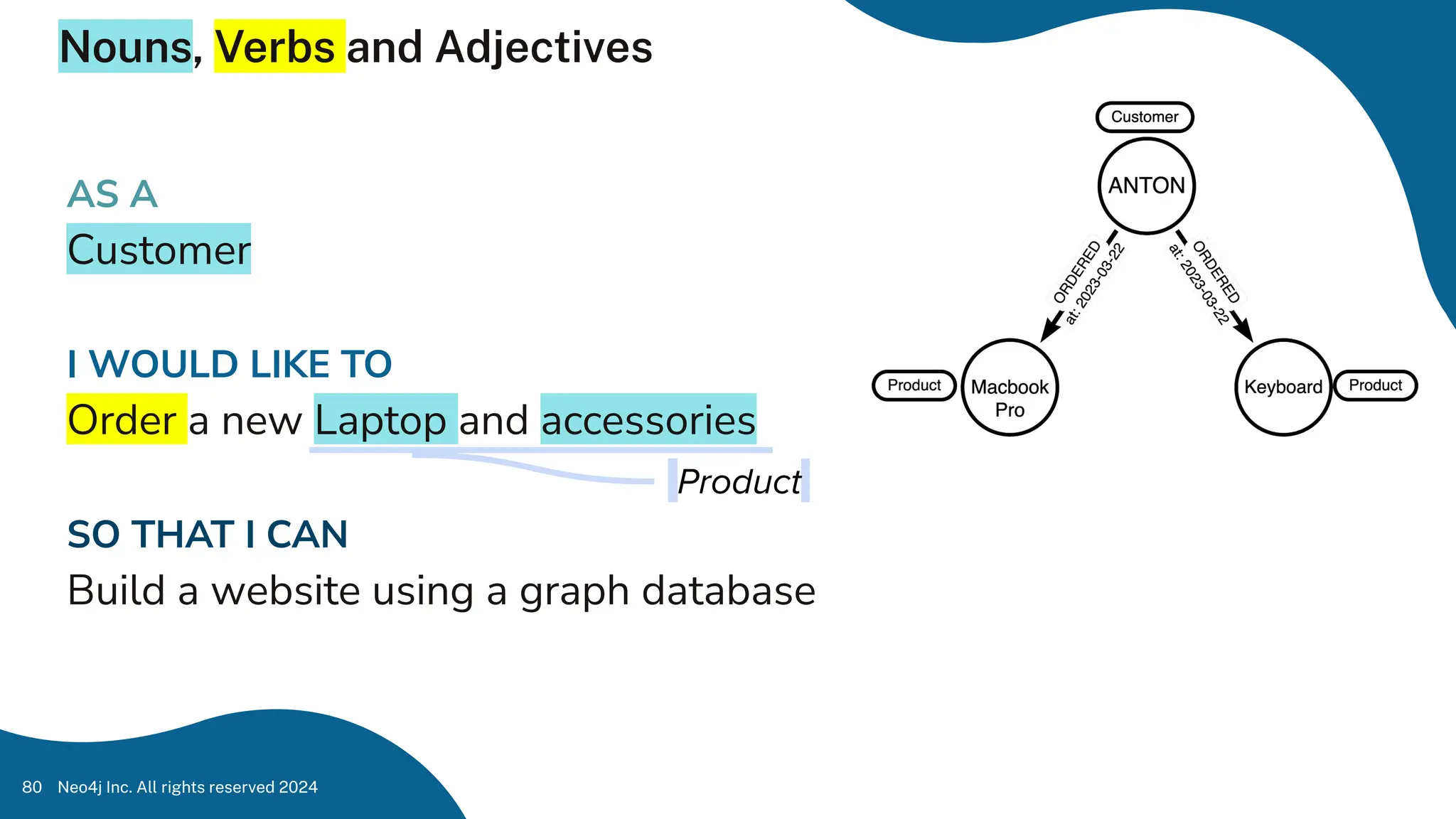 Nouns, Verbs and Adjectives

AS A
Customer

I WOULD LIKE TO
Order a new Laptop and accessories

Product

SO THAT I CAN
Build a website using a graph database

Customer
ANTON
ORDERED
at: 2023-03-22
ORDERED
at: 2023-03-22
Product
Macbook Pro
Keyboard
Product

80 Neo4j Inc. All rights reserved 2024